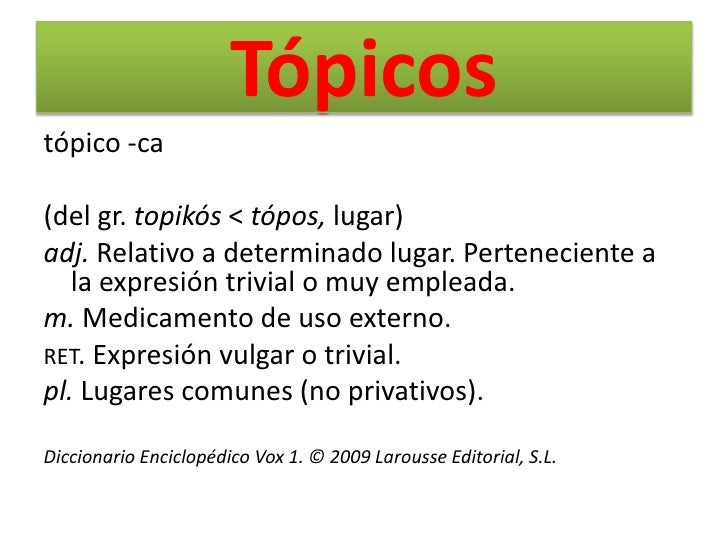 Tópicos

tópico -ca

(del gr. topikós < tópos, lugar)

adj. Relativo a determinado lugar. Perteneciente a la expresión trivial o muy empleada.

m. Medicamento de uso externo.

RET. Expresión vulgar o trivial.

pl. Lugares comunes (no privativos).

Diccionario Enciclopédico Vox 1. © 2009 Larousse Editorial, S.L.